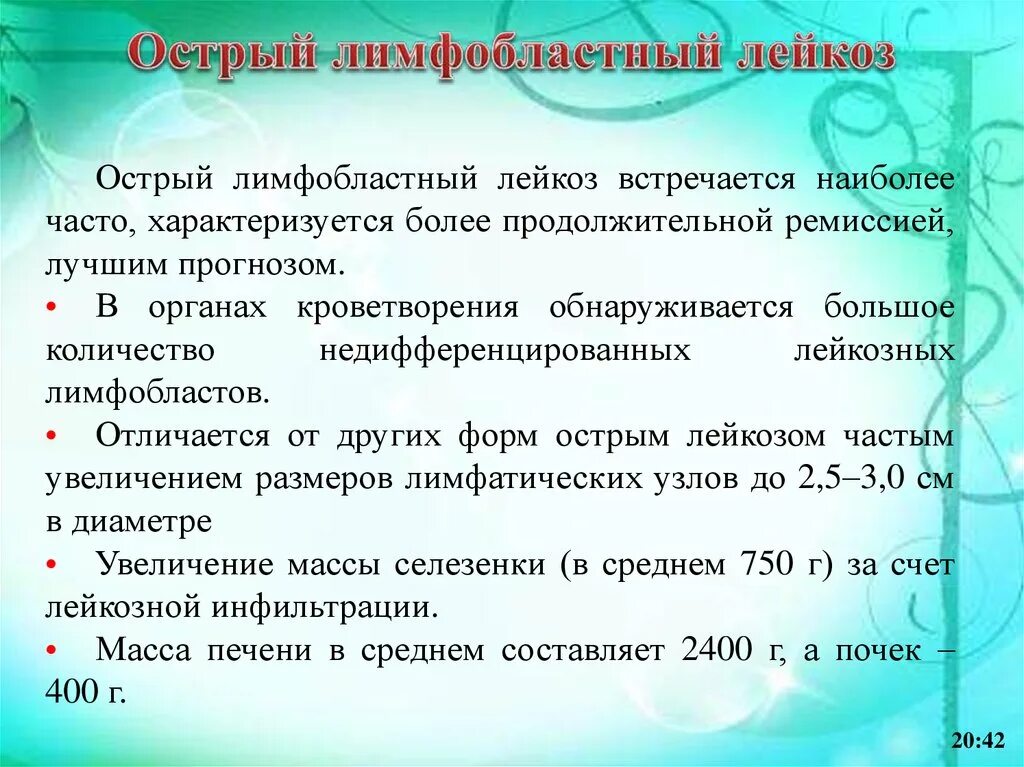 Острый лимфобластный лейкоз

Острый лимфобластный лейкоз встречается наиболее часто, характеризуется более продолжительной ремиссией, лучшим прогнозом.

• В органах кроветворения обнаруживается большое количество недифференцированных лейкозных лимфобластов.

• Отличается от других форм острым лейкозом частым увеличением размеров лимфатических узлов до 2,5–3,0 см в диаметре

• Увеличение массы селезенки (в среднем 750 г) за счет лейкозной инфильтрации.

• Масса печени в среднем составляет 2400 г, а почек – 400 г.

20:42